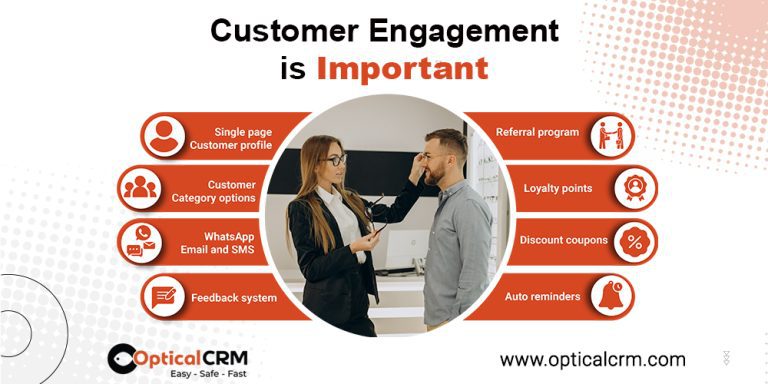 Customer Engagement is Important

Single page Customer profile

Customer Category options

WhatsApp Email and SMS

Feedback system

Referral program

Loyalty points

Discount coupons

Auto reminders

OpticalCRM
Easy - Safe - Fast

www.opticalcrm.com